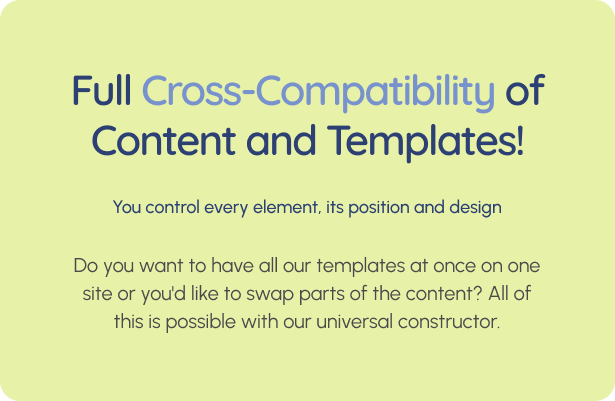 Full Cross-Compatibility of Content and Templates!

You control every element, its position and design

Do you want to have all our templates at once on one site or you'd like to swap parts of the content? All of this is possible with our universal constructor.